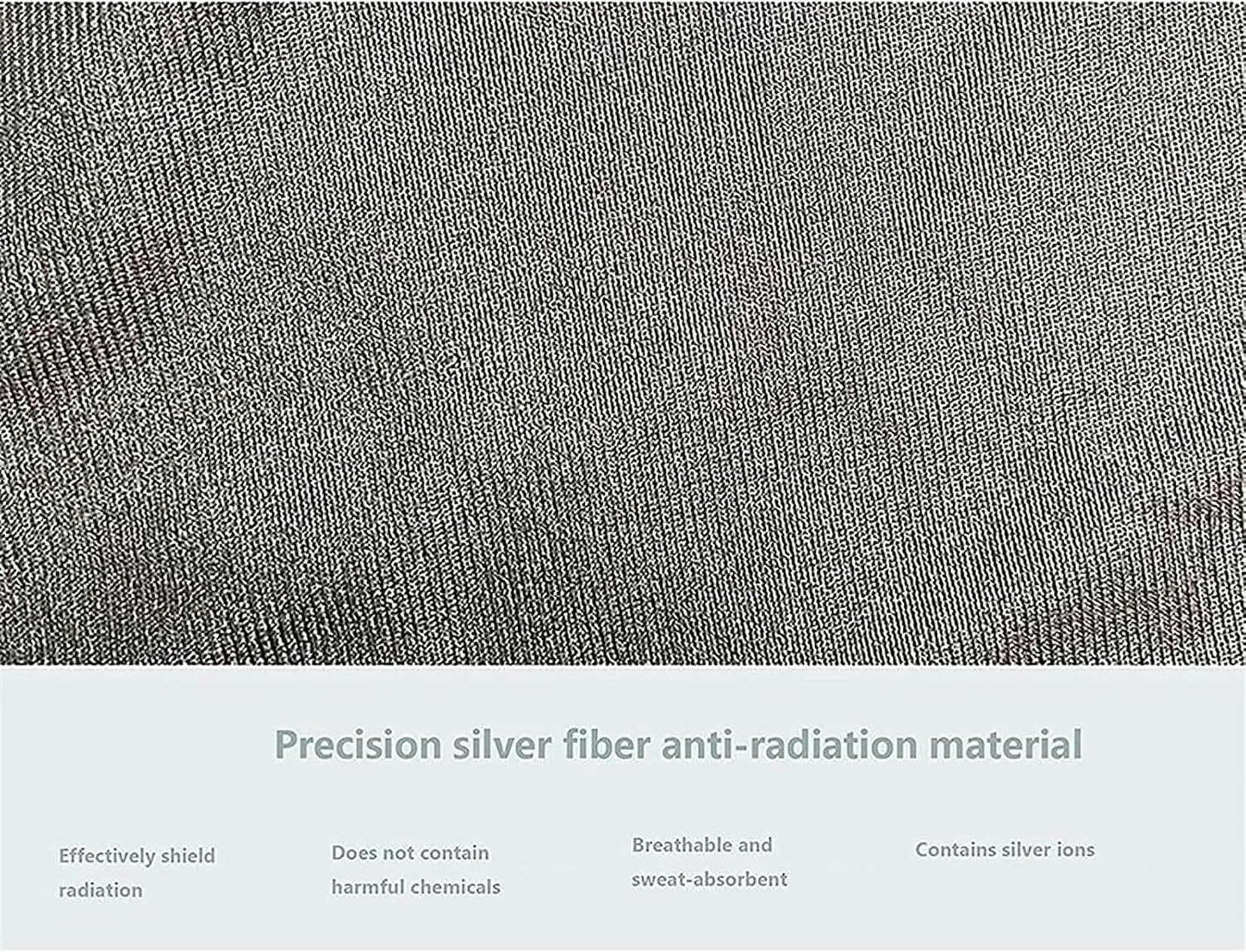 Precision silver fiber anti-radiation material

Effectively shield radiation

Does not contain harmful chemicals

Breathable and sweat-absorbent

Contains silver ions